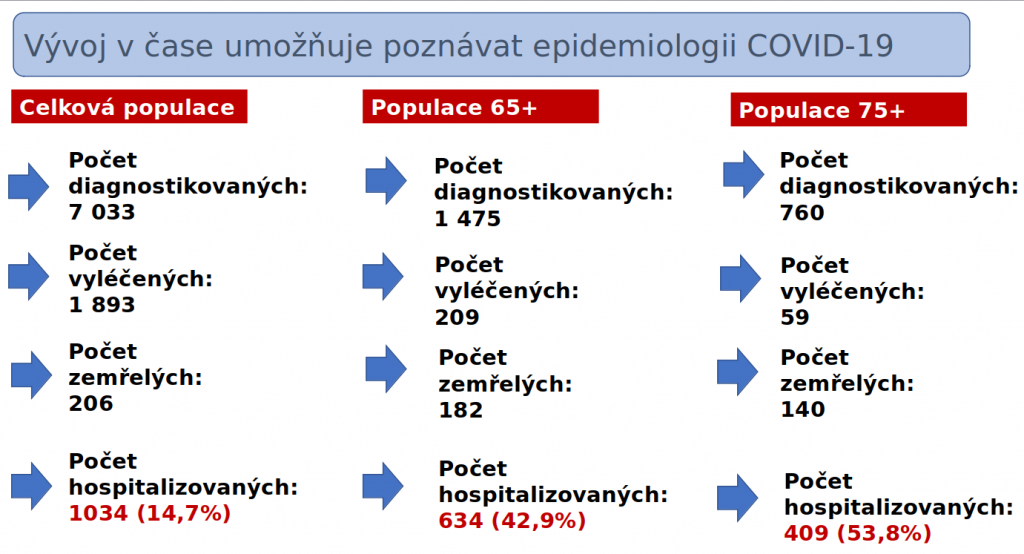 Vývoj v čase umožňuje poznávat epidemiologii COVID-19

Celková populace

Počet diagnostikovaných: 7 033

Počet vyléčených: 1 893

Počet zemřelých: 206

Počet hospitalizovaných: 1034 (14,7%)

Populace 65+

Počet diagnostikovaných: 1 475

Počet vyléčených: 209

Počet zemřelých: 182

Počet hospitalizovaných: 634 (42,9%)

Populace 75+

Počet diagnostikovaných: 760

Počet vyléčených: 59

Počet zemřelých: 140

Počet hospitalizovaných: 409 (53,8%)